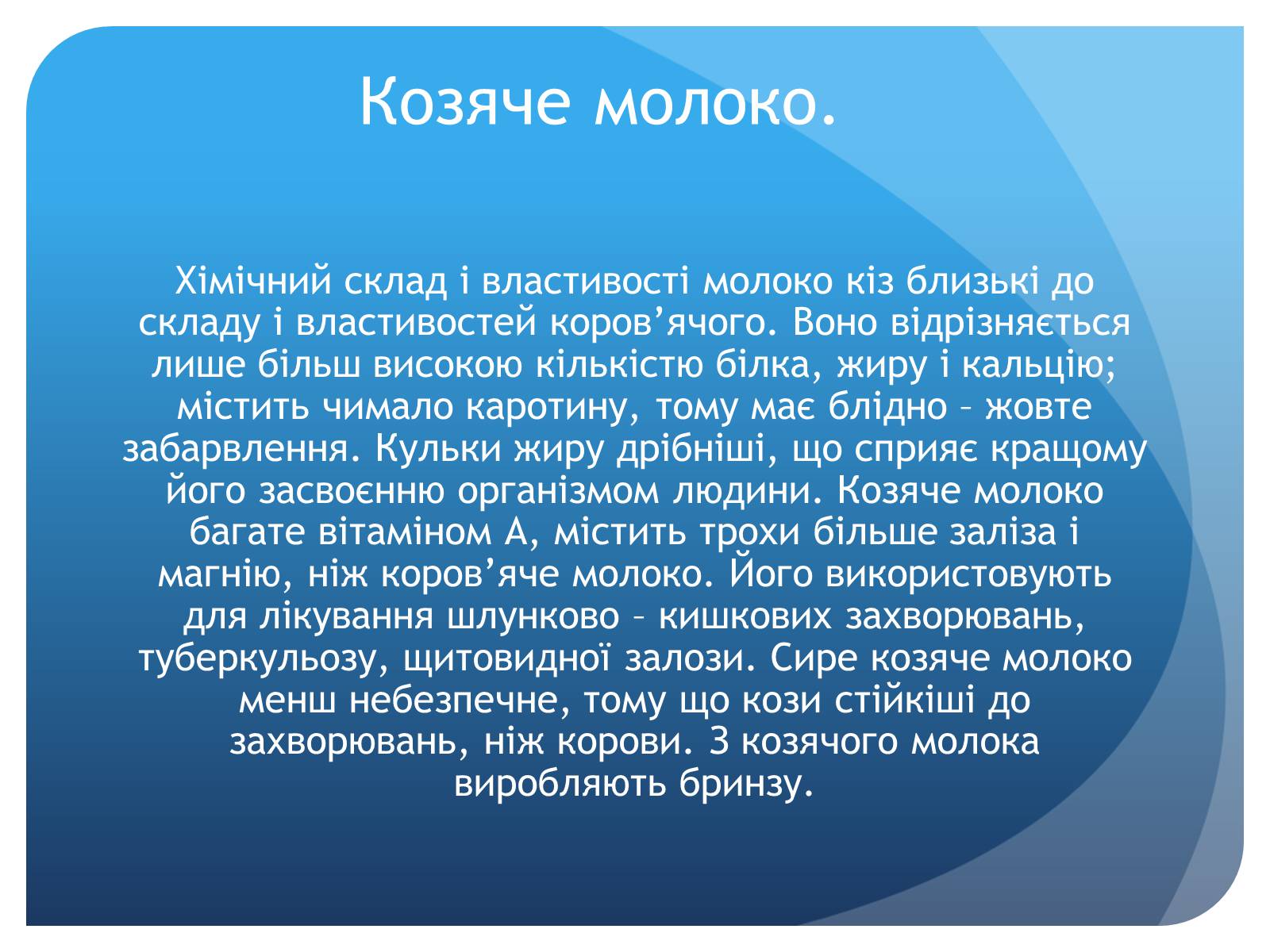 Козяче молоко.

Хімічний склад і властивості молоко кіз близькі до складу і властивостей коров’ячого. Воно відрізняється лише більш високою кількістю білка, жиру і кальцію; містить чимало каротину, тому має блідно – жовте забарвлення. Кульки жиру дрібніші, що сприяє кращому його засвоєнню організмом людини. Козяче молоко багате вітаміном А, містить трохи більше заліза і магнію, ніж коров’яче молоко. Його використовують для лікування шлунково – кишкових захворювань, туберкульозу, щитовидної залози. Сире козяче молоко менш небезпечне, тому що кози стійкіші до захворювань, ніж корови. З козячого молока виробляють бринзу.